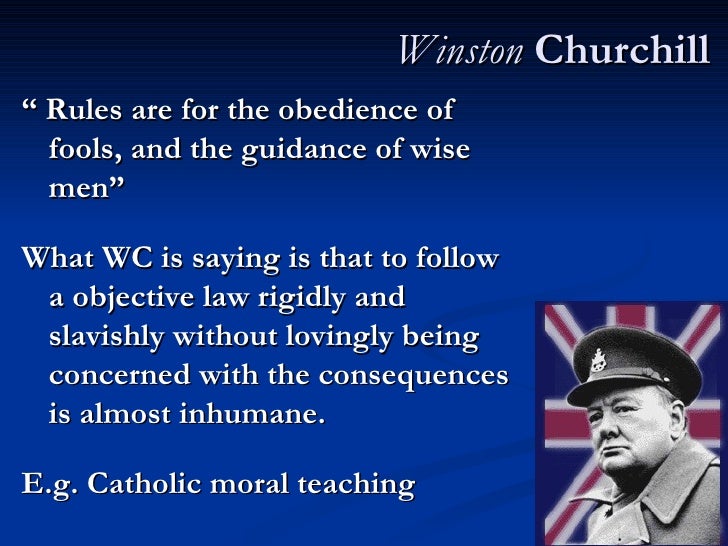 Winston Churchill

“ Rules are for the obedience of fools, and the guidance of wise men”

What WC is saying is that to follow a objective law rigidly and slavishly without lovingly being concerned with the consequences is almost inhumane.

E.g. Catholic moral teaching